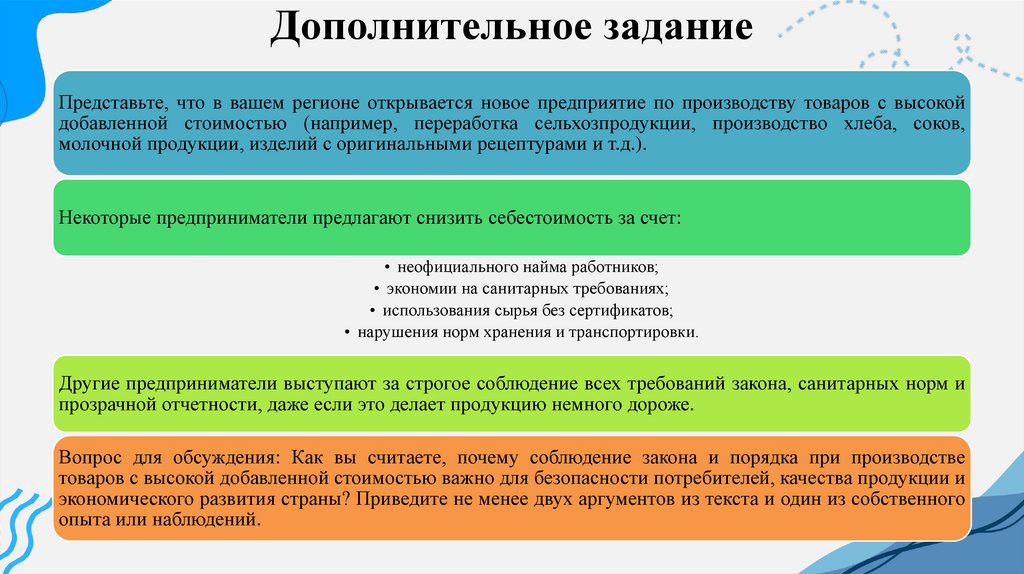 Дополнительное задание

Представьте, что в вашем регионе открывается новое предприятие по производству товаров с высокой добавленной стоимостью (например, переработка сельхозпродукции, производство хлеба, соков, молочной продукции, изделий с оригинальными рецептурами и т.д.).

Некоторые предприниматели предлагают снизить себестоимость за счет:

• неофициального найма работников;
• экономии на санитарных требованиях;
• использования сырья без сертификатов;
• нарушения норм хранения и транспортировки.

Другие предприниматели выступают за строгое соблюдение всех требований закона, санитарных норм и прозрачной отчетности, даже если это делает продукцию немного дороже.

Вопрос для обсуждения: Как вы считаете, почему соблюдение закона и порядка при производстве товаров с высокой добавленной стоимостью важно для безопасности потребителей, качества продукции и экономического развития страны? Приведите не менее двух аргументов из текста и один из собственного опыта или наблюдений.